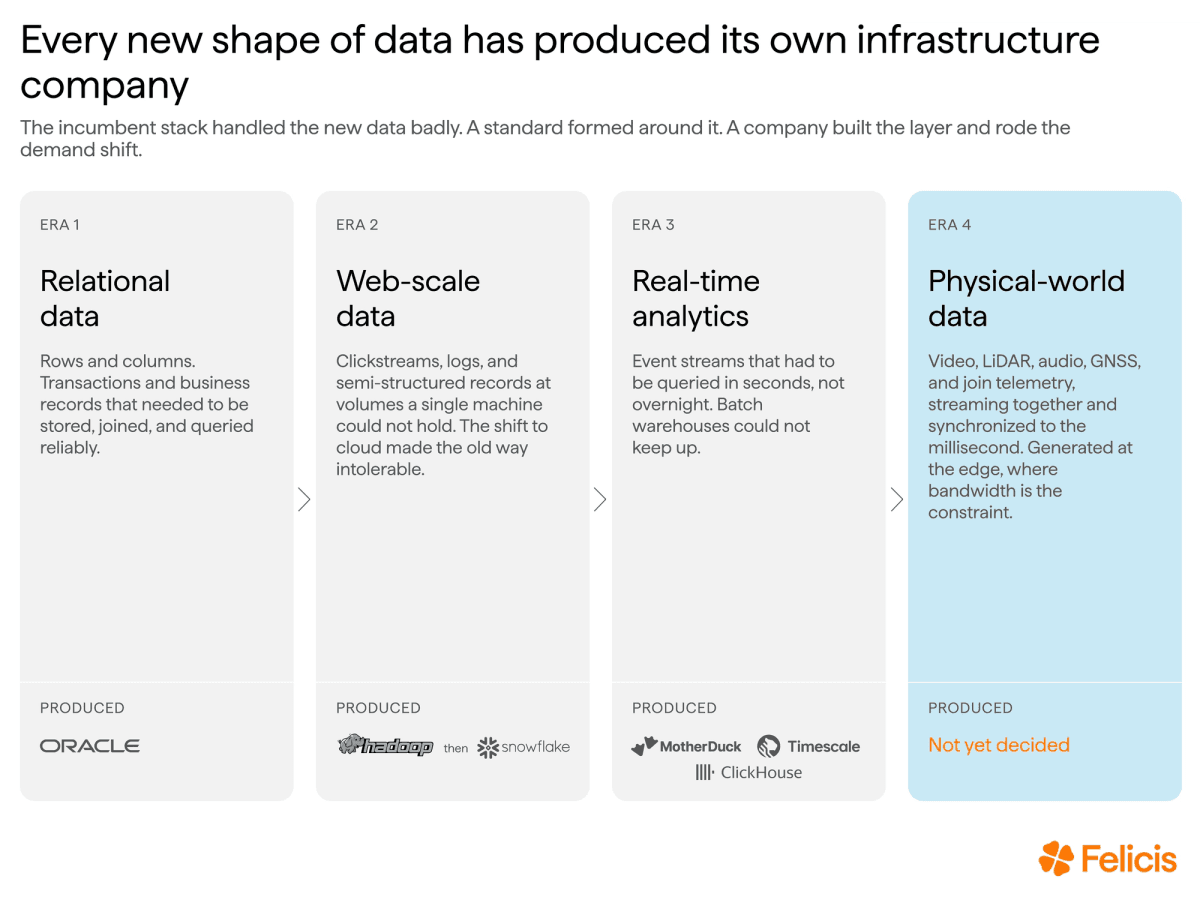 Every new shape of data has produced its own infrastructure company

The incumbent stack handled the new data badly. A standard formed around it. A company built the layer and rode the demand shift.

ERA 1

Relational data

Rows and columns. Transactions and business records that needed to be stored, joined, and queried reliably.

PRODUCED

ORACLE

ERA 2

Web-scale data

Clickstreams, logs, and semi-structured records at volumes a single machine could not hold. The shift to cloud made the old way intolerable.

PRODUCED

hadoop then snowflake

ERA 3

Real-time analytics

Event streams that had to be queried in seconds, not overnight. Batch warehouses could not keep up.

PRODUCED

MotherDuck Timescale
ClickHouse

ERA 4

Physical-world data

Video, LiDAR, audio, GNSS, and join telemetry, streaming together and synchronized to the millisecond. Generated at the edge, where bandwidth is the constraint.

PRODUCED

Not yet decided

Felicis